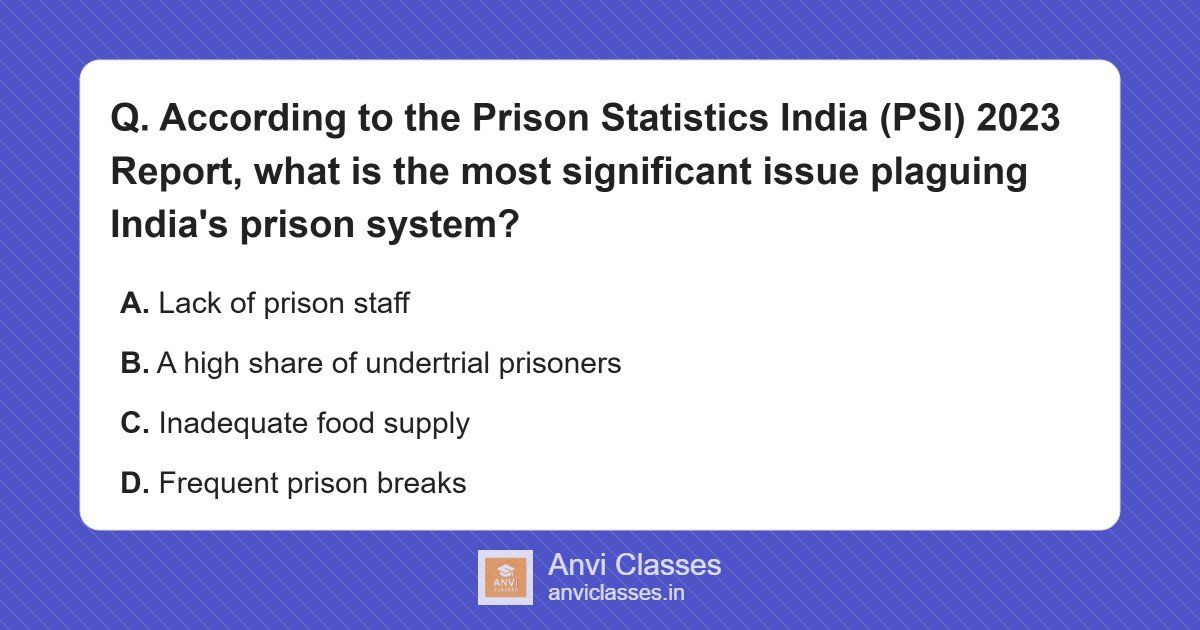 Q. According to the Prison Statistics India (PSI) 2023 Report, what is the most significant issue plaguing India's prison system?

A. Lack of prison staff

B. A high share of undertrial prisoners

C. Inadequate food supply

D. Frequent prison breaks

ANVI CLASSES

Anvi Classes
anviclasses.in